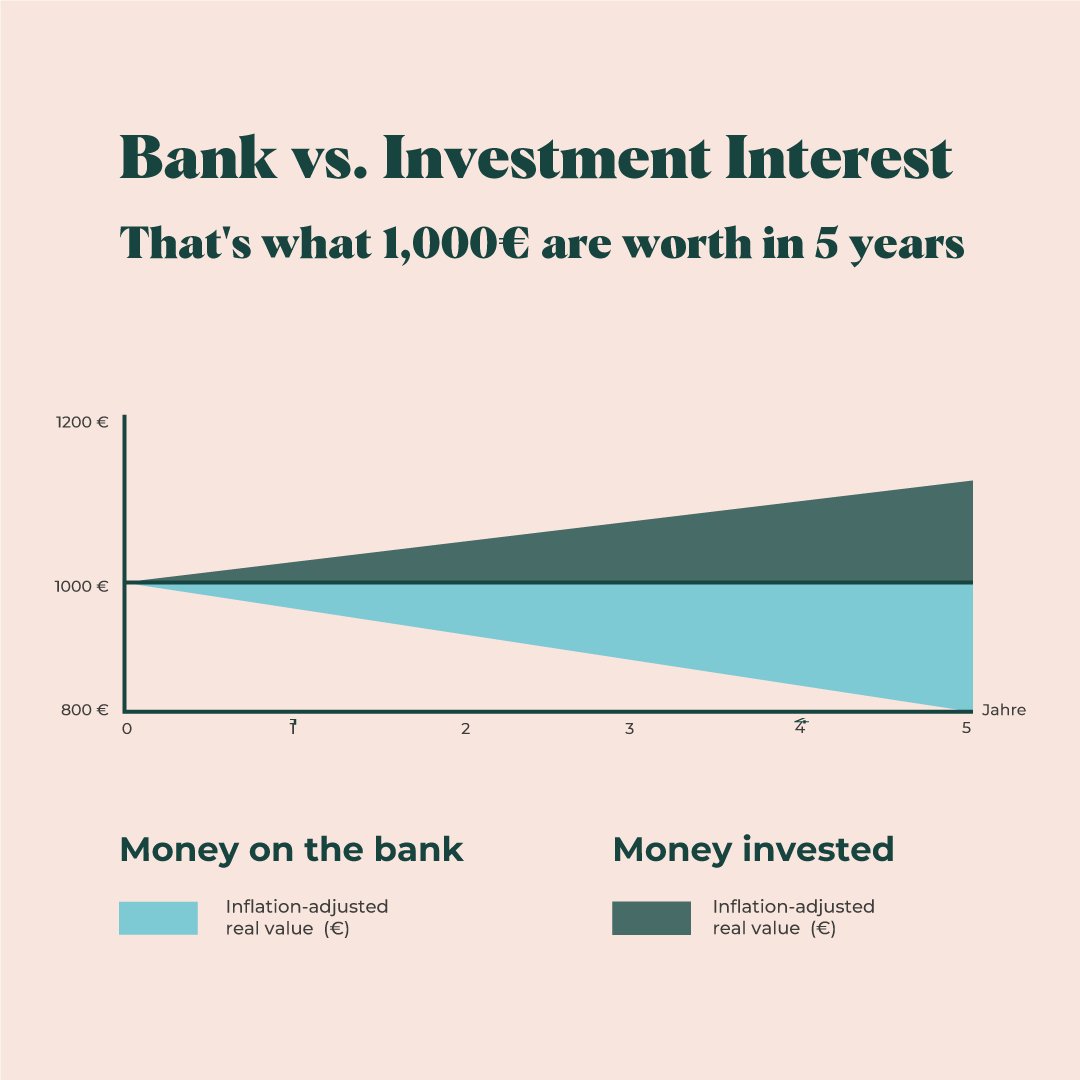 Bank vs. Investment Interest

That's what 1,000€ are worth in 5 years

1200 €

1000 €

800 €

0

1

2

3

4

5

Jahre

Money on the bank

Inflation-adjusted real value (€)

Money invested

Inflation-adjusted real value (€)